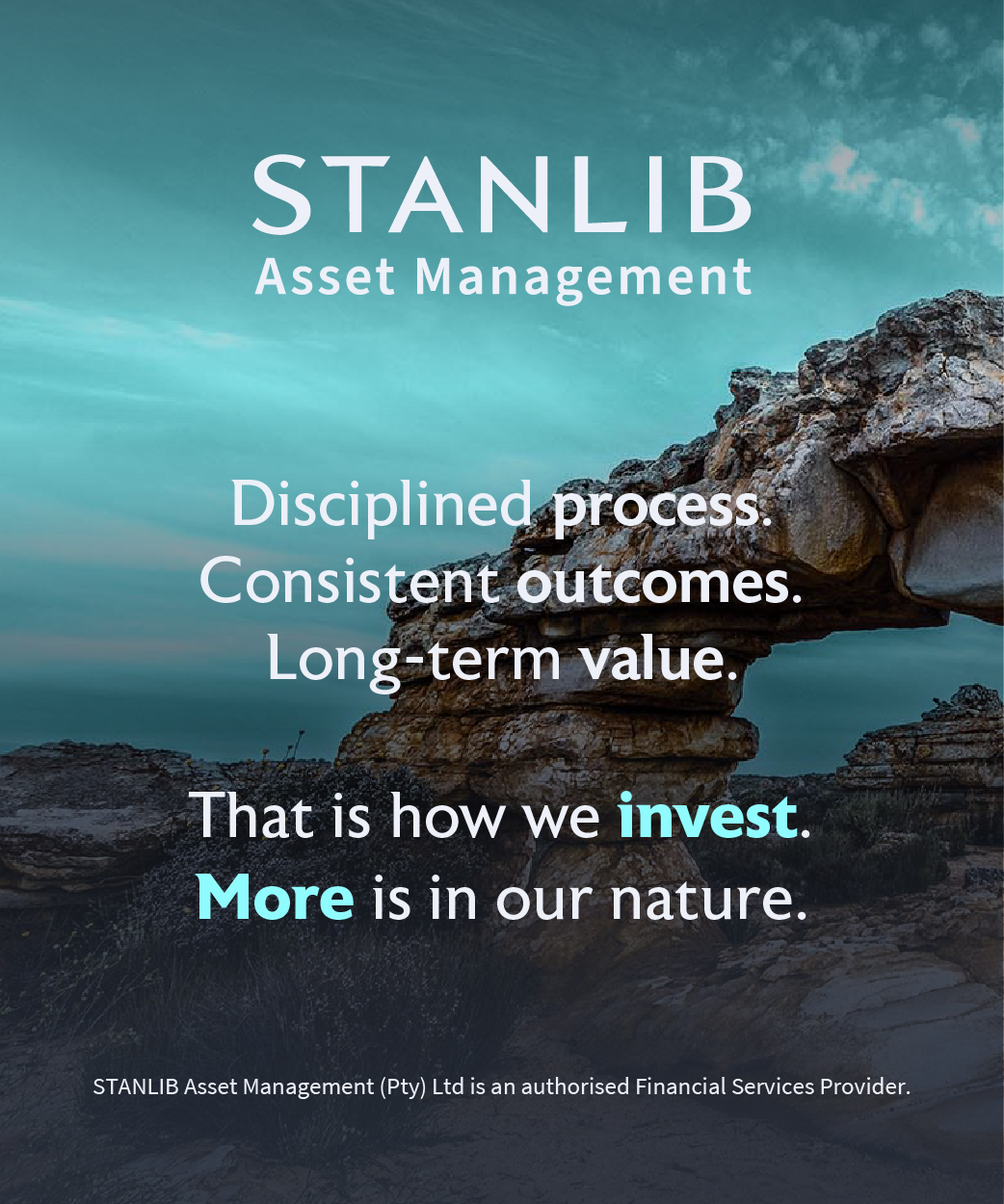 STANLIB
Asset Management

Disciplined process.
Consistent outcomes.
Long-term value.

That is how we invest.
More is in our nature.

STANLIB Asset Management (Pty) Ltd is an authorised Financial Services Provider.